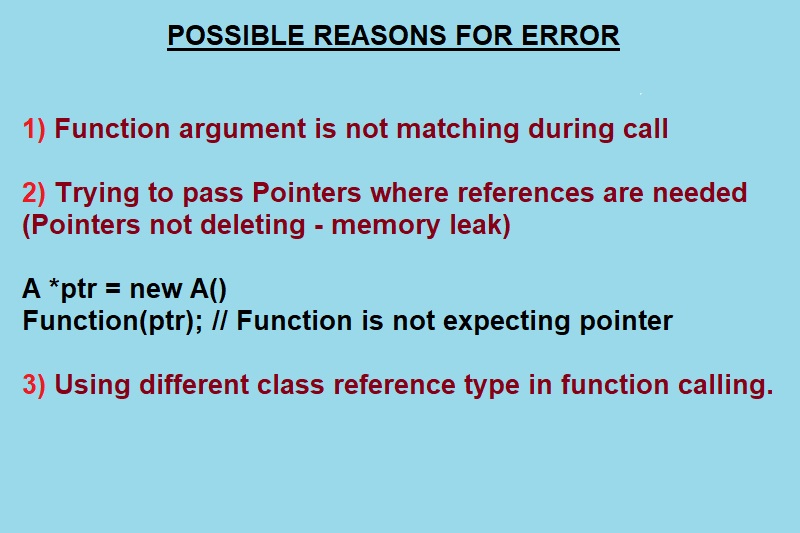 POSSIBLE REASONS FOR ERROR

1) Function argument is not matching during call

2) Trying to pass Pointers where references are needed (Pointers not deleting - memory leak)

A *ptr = new A()
Function(ptr); // Function is not expecting pointer

3) Using different class reference type in function calling.